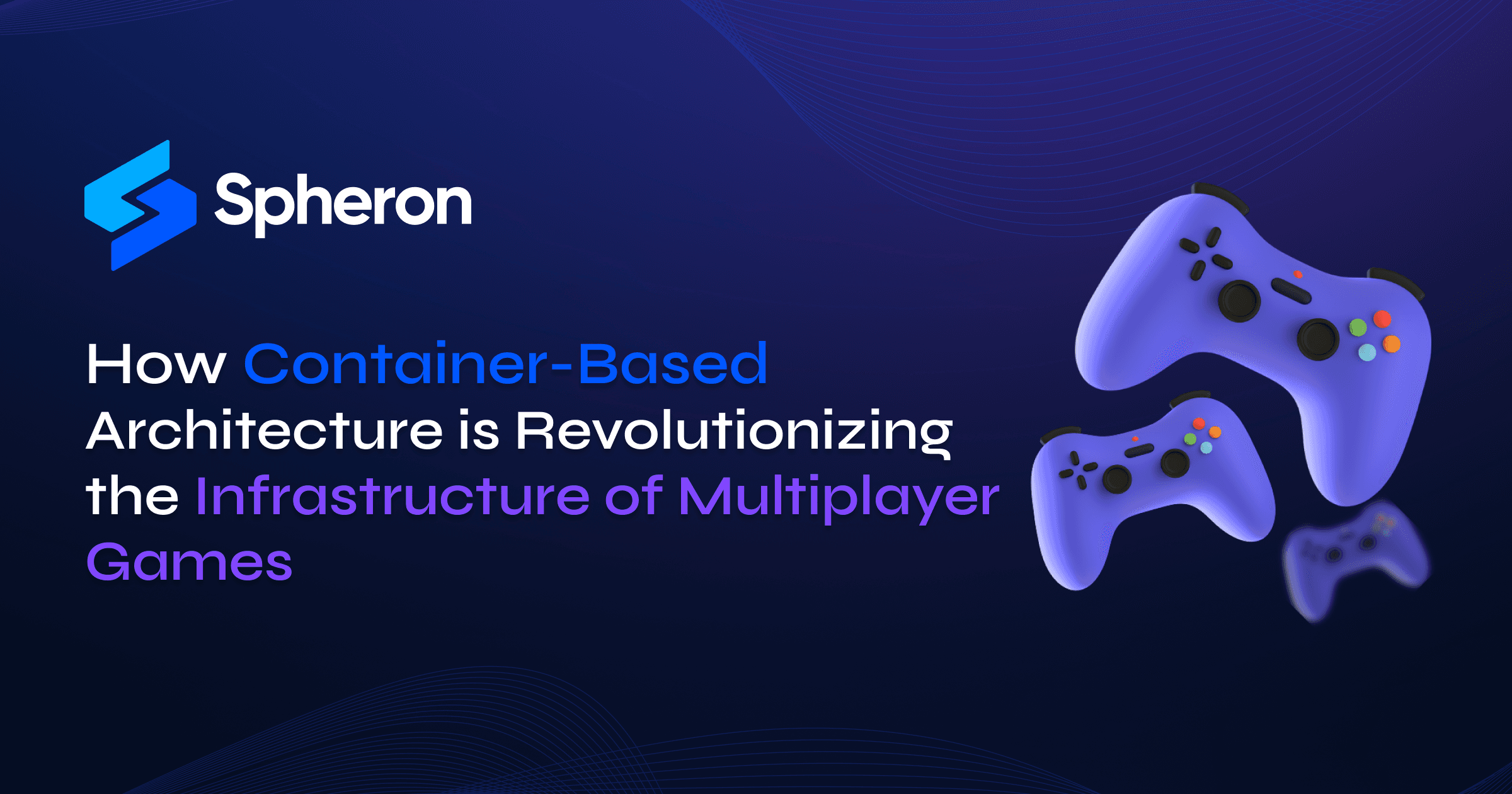 Spheron

How Container-Based Architecture is Revolutionizing the Infrastructure of Multiplayer Games